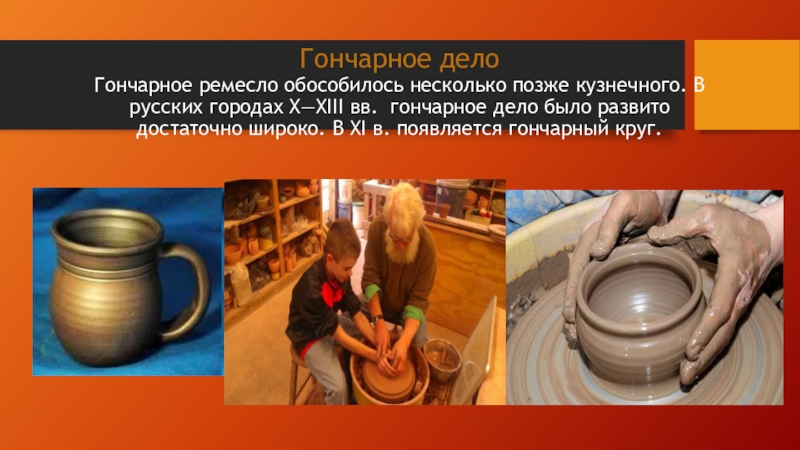 Гончарное дело

Гончарное ремесло обособилось несколько позже кузнечного. В русских городах X—XIII вв. гончарное дело было развито достаточно широко. В XI в. появляется гончарный круг.